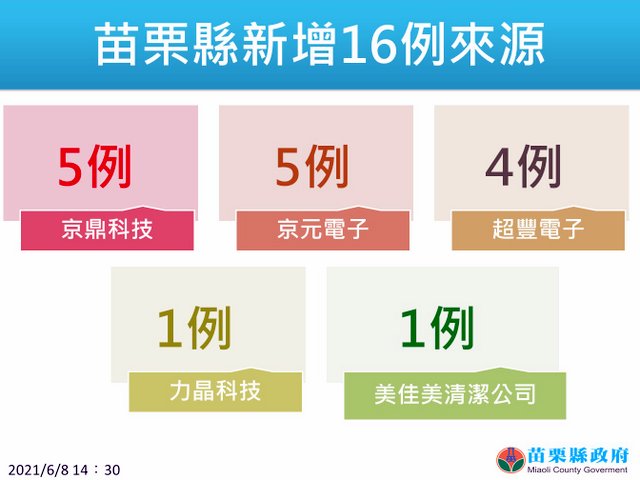 苗栗縣新增16例來源

5例

京鼎科技

5例

京元電子

4例

超豐電子

1例

力晶科技

1例

美佳美清潔公司

2021/6/8 14：30

苗栗縣政府
Miaoli County Goverment